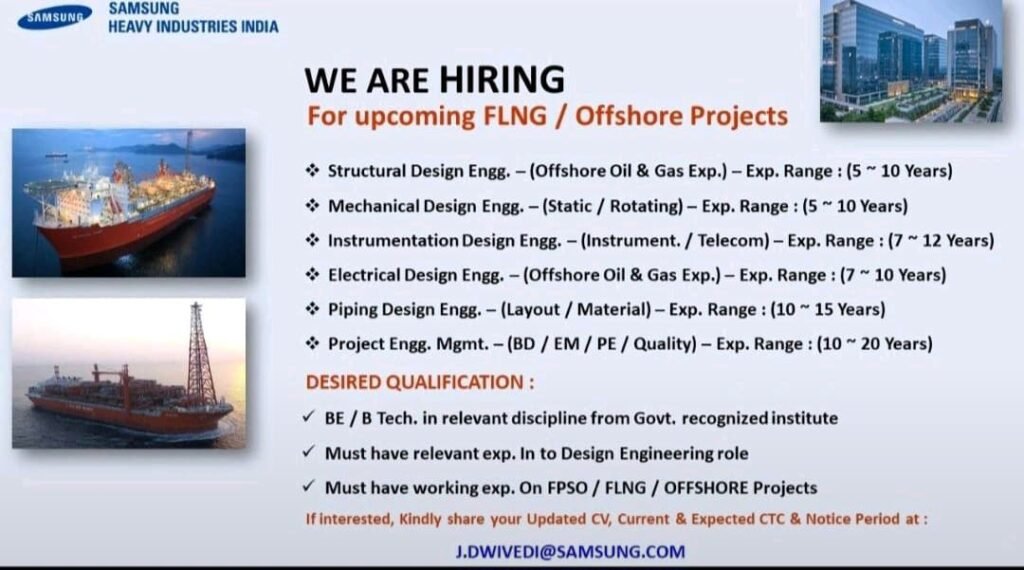 SAMSUNG

SAMSUNG
HEAVY INDUSTRIES INDIA

WE ARE HIRING
For upcoming FLNG / Offshore Projects

❖ Structural Design Engg. – (Offshore Oil & Gas Exp.) – Exp. Range : (5 ~ 10 Years)
❖ Mechanical Design Engg. – (Static / Rotating) – Exp. Range : (5 ~ 10 Years)
❖ Instrumentation Design Engg. – (Instrument. / Telecom) – Exp. Range : (7 ~ 12 Years)
❖ Electrical Design Engg. – (Offshore Oil & Gas Exp.) – Exp. Range : (7 ~ 10 Years)
❖ Piping Design Engg. – (Layout / Material) – Exp. Range : (10 ~ 15 Years)
❖ Project Engg. Mgmt. – (BD / EM / PE / Quality) – Exp. Range : (10 ~ 20 Years)

DESIRED QUALIFICATION :
✓ BE / B Tech. in relevant discipline from Govt. recognized institute
✓ Must have relevant exp. In to Design Engineering role
✓ Must have working exp. On FPSO / FLNG / OFFSHORE Projects

If interested, Kindly share your Updated CV, Current & Expected CTC & Notice Period at :

J.DWIVEDI@SAMSUNG.COM